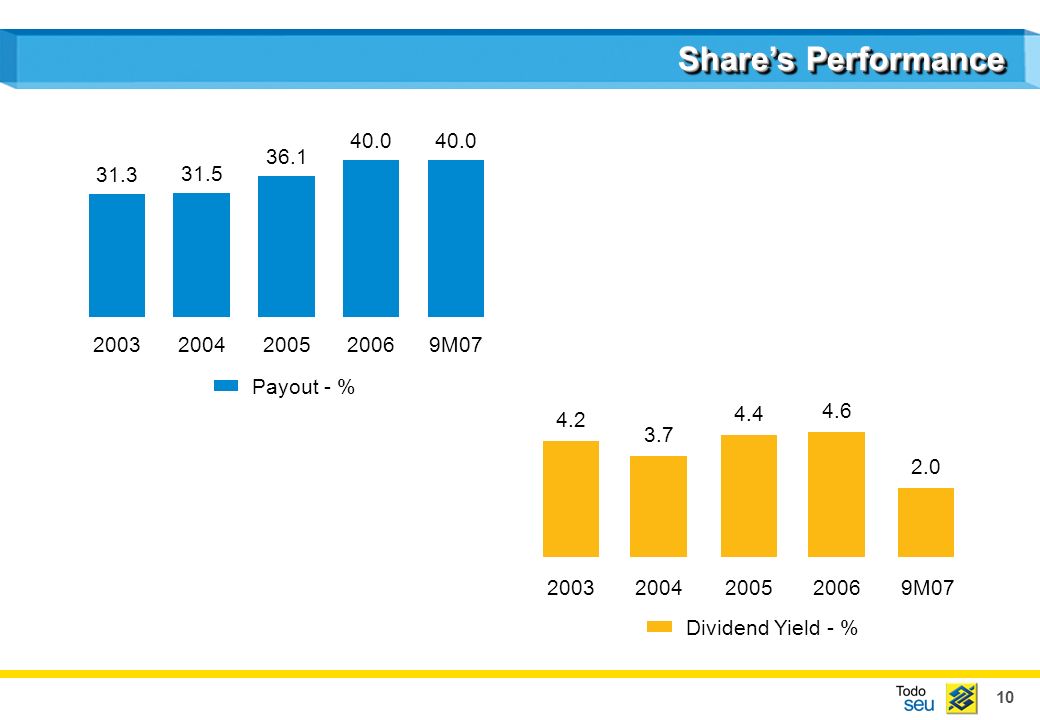 Share's Performance

31.3 31.5 36.1 40.0 40.0

2003 2004 2005 2006 9M07

Payout - %

4.2 3.7 4.4 4.6 2.0

2003 2004 2005 2006 9M07

Dividend Yield - %

Todo seu

10